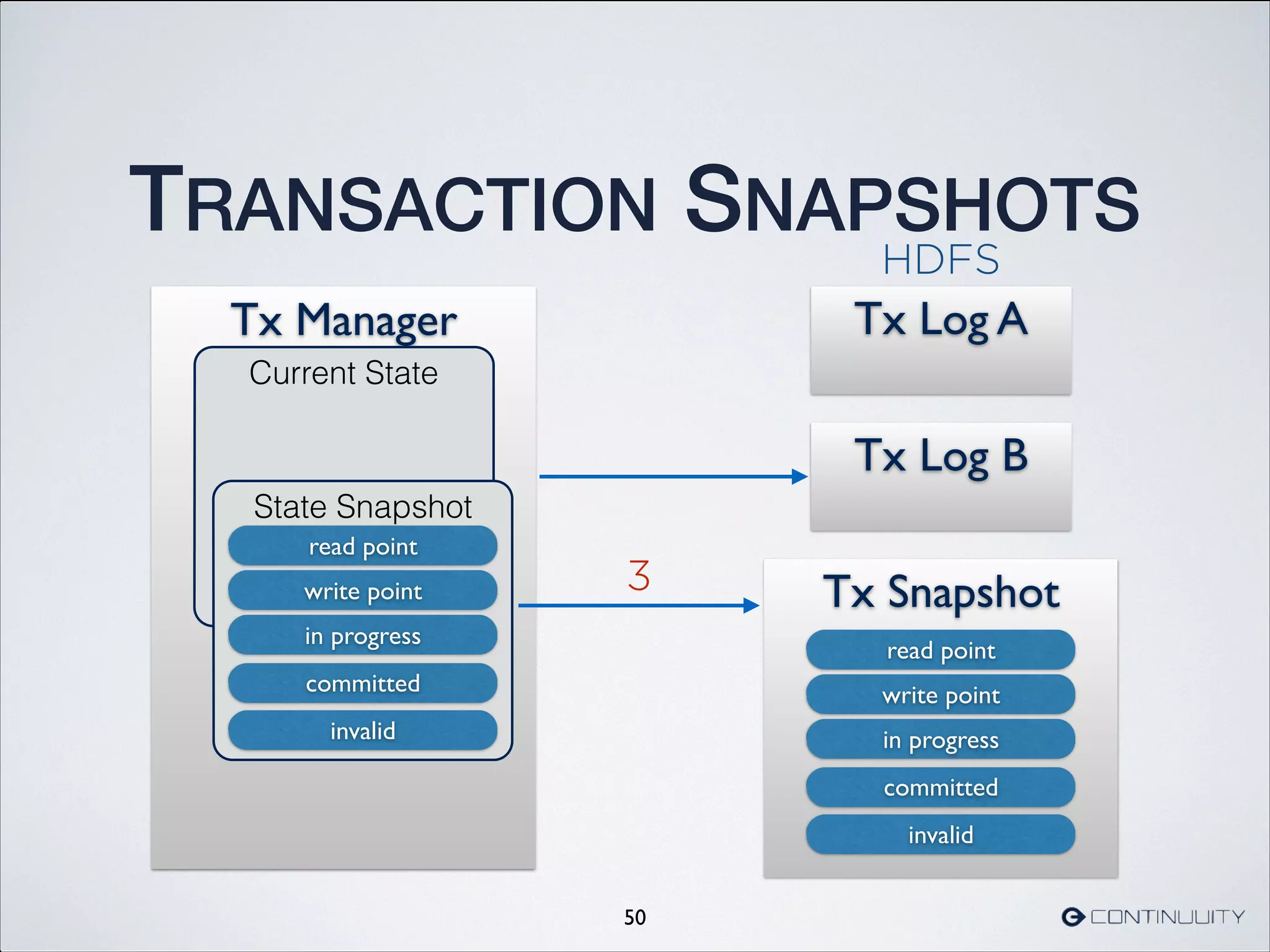 TRANSACTION SNAPSHOTS

HDFS

Tx Manager

Current State

State Snapshot

read point

write point

in progress

committed

invalid

Tx Log A

Tx Log B

3

Tx Snapshot

read point

write point

in progress

committed

invalid

50

CONTINUUITY